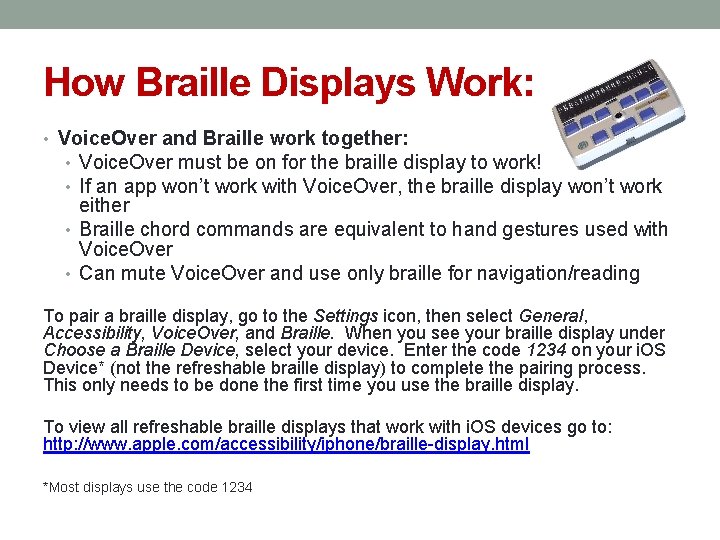 How Braille Displays Work:

• VoiceOver and Braille work together:
• VoiceOver must be on for the braille display to work!
• If an app won't work with VoiceOver, the braille display won't work either
• Braille chord commands are equivalent to hand gestures used with VoiceOver
• Can mute VoiceOver and use only braille for navigation/reading

To pair a braille display, go to the Settings icon, then select General, Accessibility, VoiceOver, and Braille. When you see your braille display under Choose a Braille Device, select your device. Enter the code 1234 on your iOS Device* (not the refreshable braille display) to complete the pairing process. This only needs to be done the first time you use the braille display.

To view all refreshable braille displays that work with iOS devices go to: http://www.apple.com/accessibility/iphone/braille-display.html

*Most displays use the code 1234